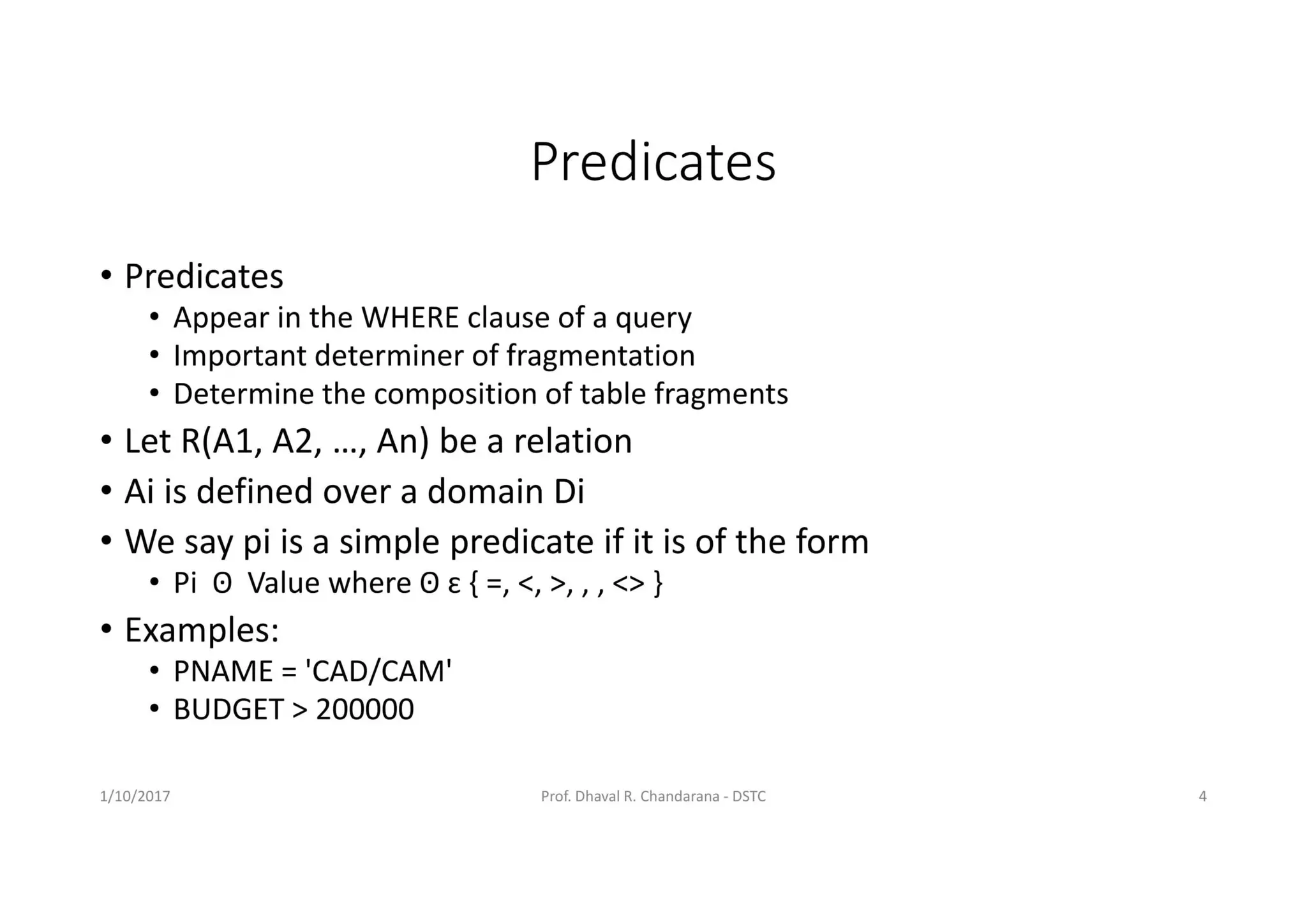 Predicates

• Predicates
  • Appear in the WHERE clause of a query
  • Important determiner of fragmentation
  • Determine the composition of table fragments
• Let R(A1, A2, …, An) be a relation
• Ai is defined over a domain Di
• We say pi is a simple predicate if it is of the form
  • Pi ϴ Value where ϴ ε { =, <, >, , , <> }
• Examples:
  • PNAME = 'CAD/CAM'
  • BUDGET > 200000

1/10/2017 Prof. Dhaval R. Chandarana - DSTC 4